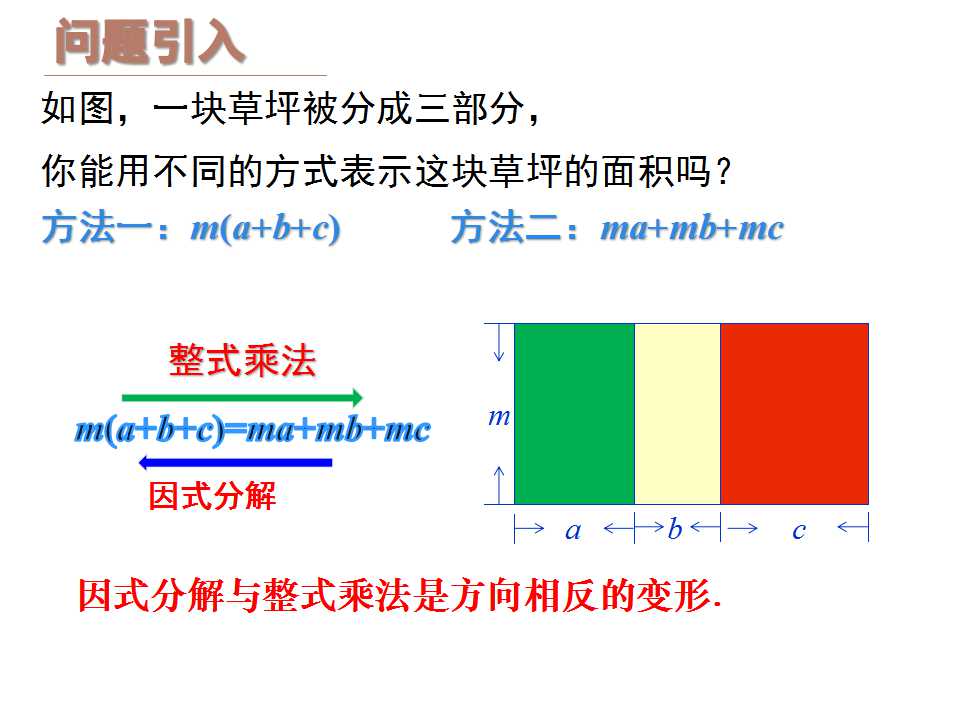 问题引入

如图，一块草坪被分成三部分，

你能用不同的方式表示这块草坪的面积吗？

方法一：$m(a+b+c)$　　方法二：$ma+mb+mc$

整式乘法

$m(a+b+c)=ma+mb+mc$

因式分解

$m$

$a$　$b$　$c$

因式分解与整式乘法是方向相反的变形.